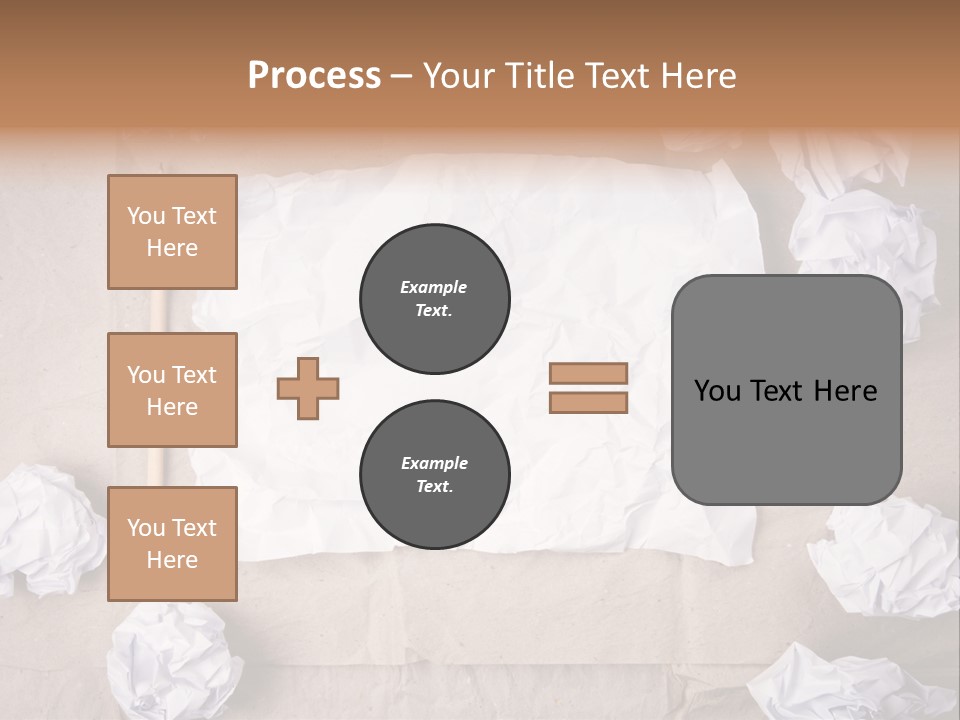 Process – Your Title Text Here

You Text Here

You Text Here

You Text Here

Example Text.

Example Text.

You Text Here